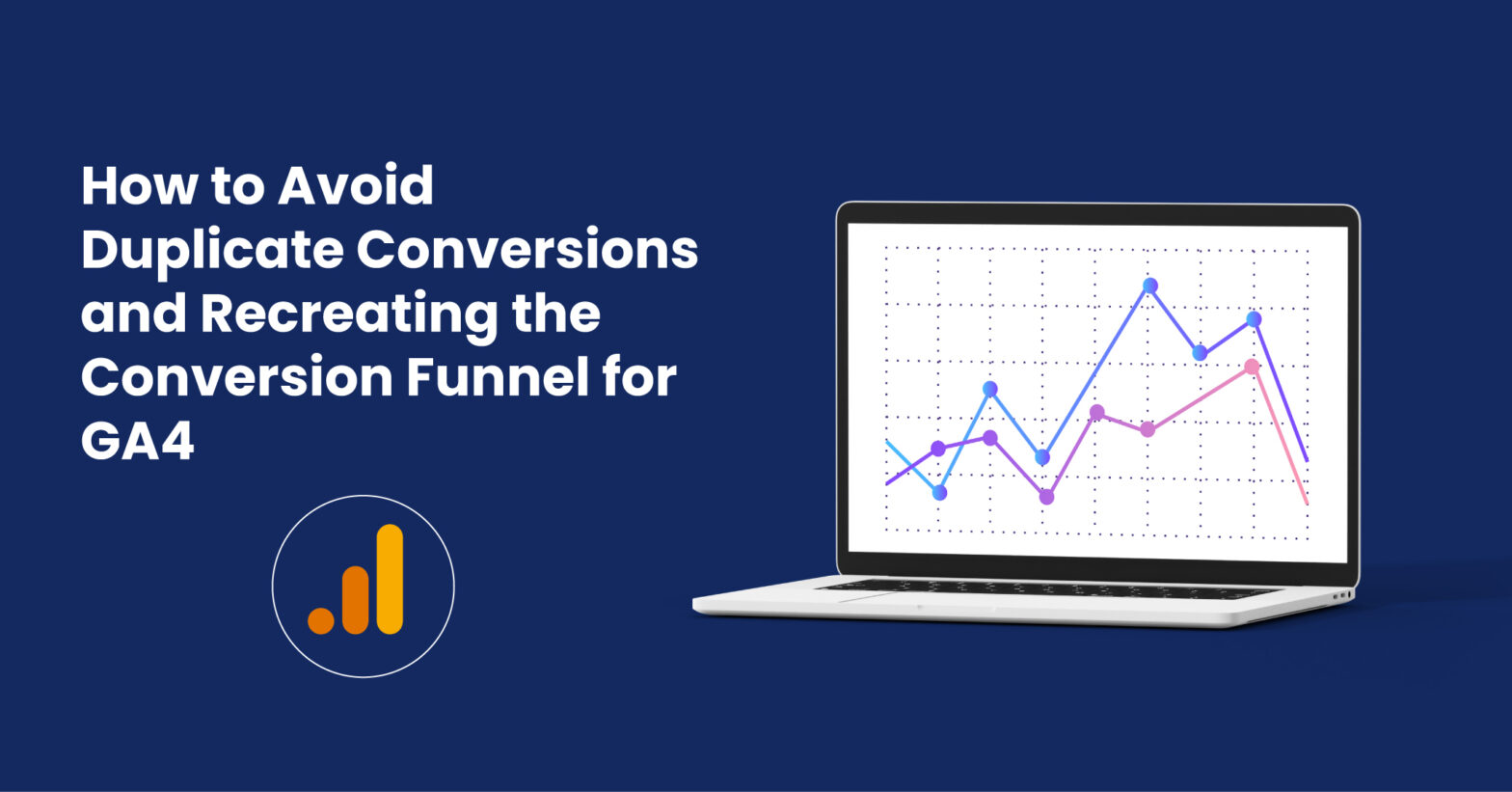 How to Avoid Duplicate Conversions and Recreating the Conversion Funnel for GA4